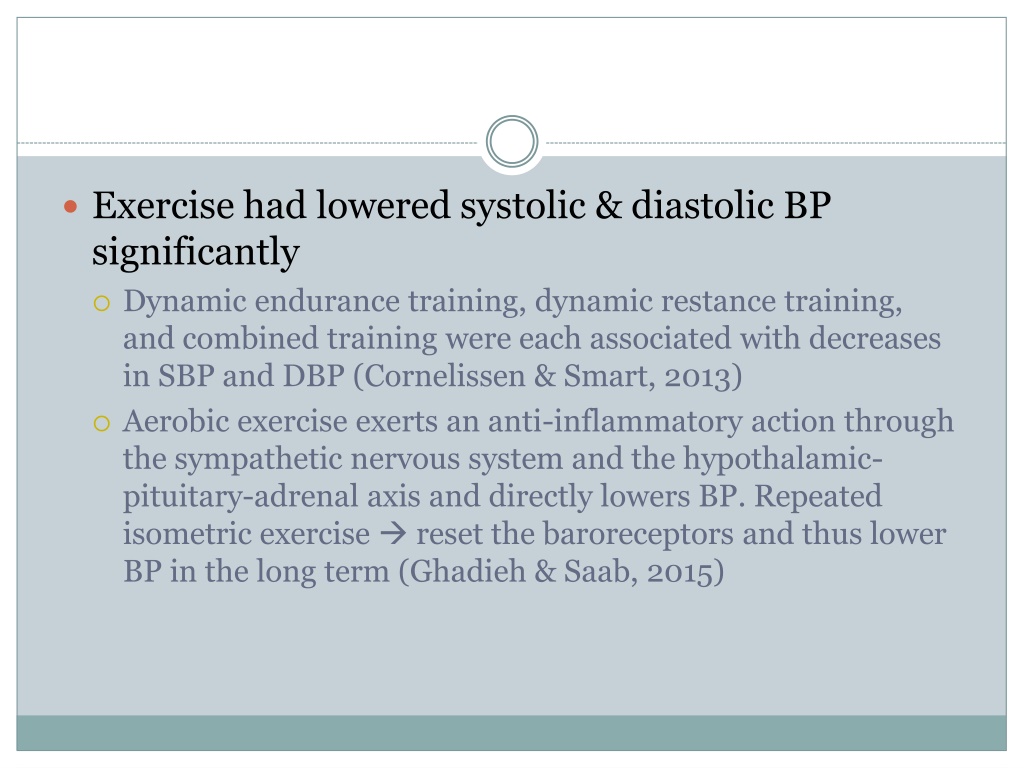 Exercise had lowered systolic & diastolic BP significantly

Dynamic endurance training, dynamic restance training, and combined training were each associated with decreases in SBP and DBP (Cornelissen & Smart, 2013)

Aerobic exercise exerts an anti-inflammatory action through the sympathetic nervous system and the hypothalamic-pituitary-adrenal axis and directly lowers BP. Repeated isometric exercise → reset the baroreceptors and thus lower BP in the long term (Ghadieh & Saab, 2015)